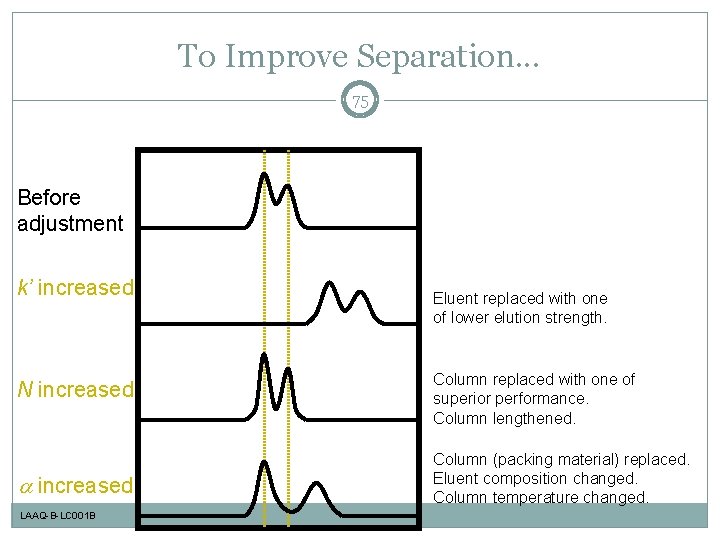 To Improve Separation…

75

Before adjustment

$k'$ increased

Eluent replaced with one of lower elution strength.

$N$ increased

Column replaced with one of superior performance.
Column lengthened.

$\alpha$ increased

Column (packing material) replaced.
Eluent composition changed.
Column temperature changed.

LAAQ-B-LC001B